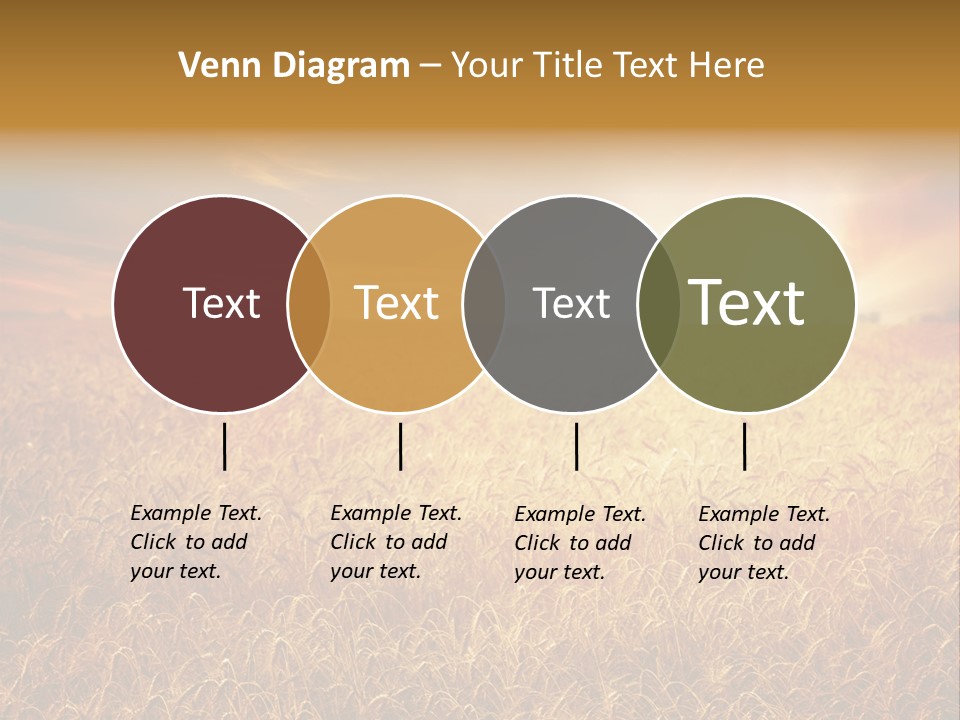 Venn Diagram – Your Title Text Here

Text

Text

Text

Text

Example Text. Click to add your text.

Example Text. Click to add your text.

Example Text. Click to add your text.

Example Text. Click to add your text.